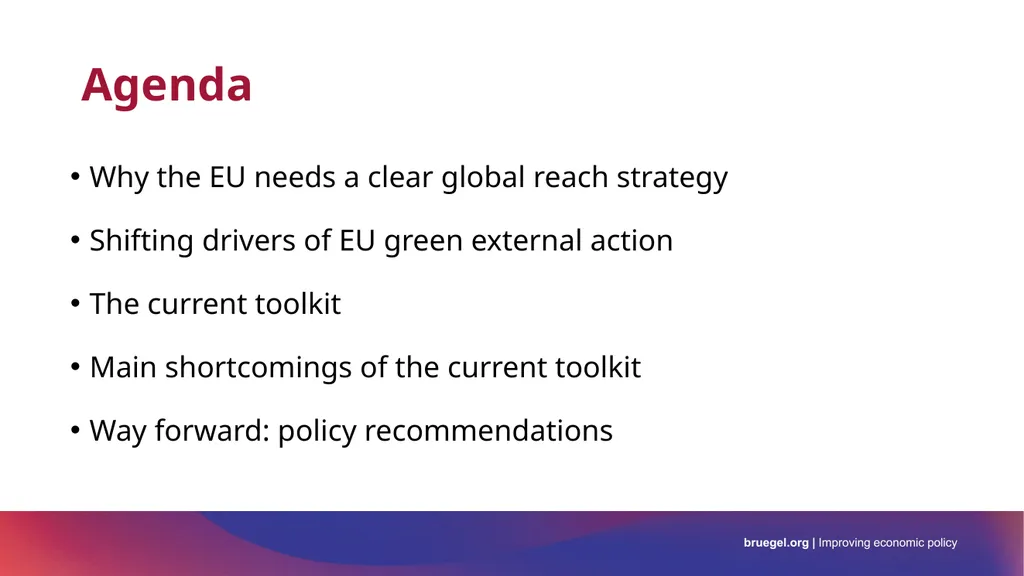 Agenda

• Why the EU needs a clear global reach strategy

• Shifting drivers of EU green external action

• The current toolkit

• Main shortcomings of the current toolkit

• Way forward: policy recommendations

bruegel.org | Improving economic policy